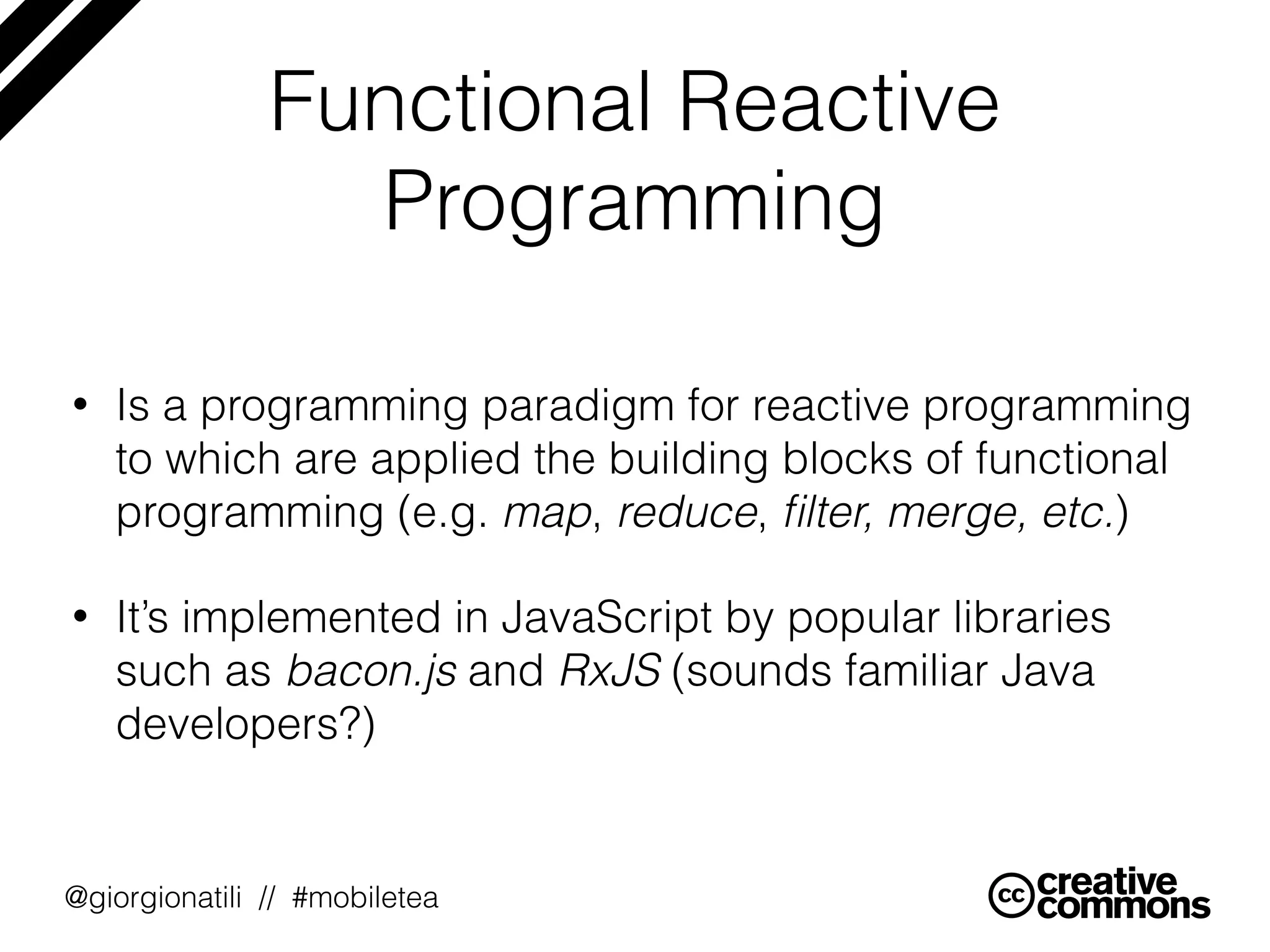 Functional Reactive Programming

• Is a programming paradigm for reactive programming to which are applied the building blocks of functional programming (e.g. map, reduce, filter, merge, etc.)

• It's implemented in JavaScript by popular libraries such as bacon.js and RxJS (sounds familiar Java developers?)

@giorgionatili // #mobiletea

cc creative commons